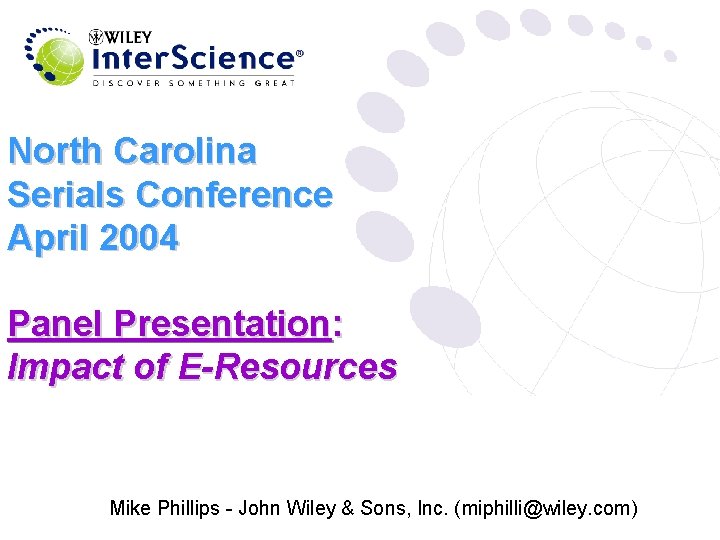 WILEY
InterScience®
DISCOVER SOMETHING GREAT

North Carolina
Serials Conference
April 2004

Panel Presentation:
Impact of E-Resources

Mike Phillips - John Wiley & Sons, Inc. (miphilli@wiley.com)